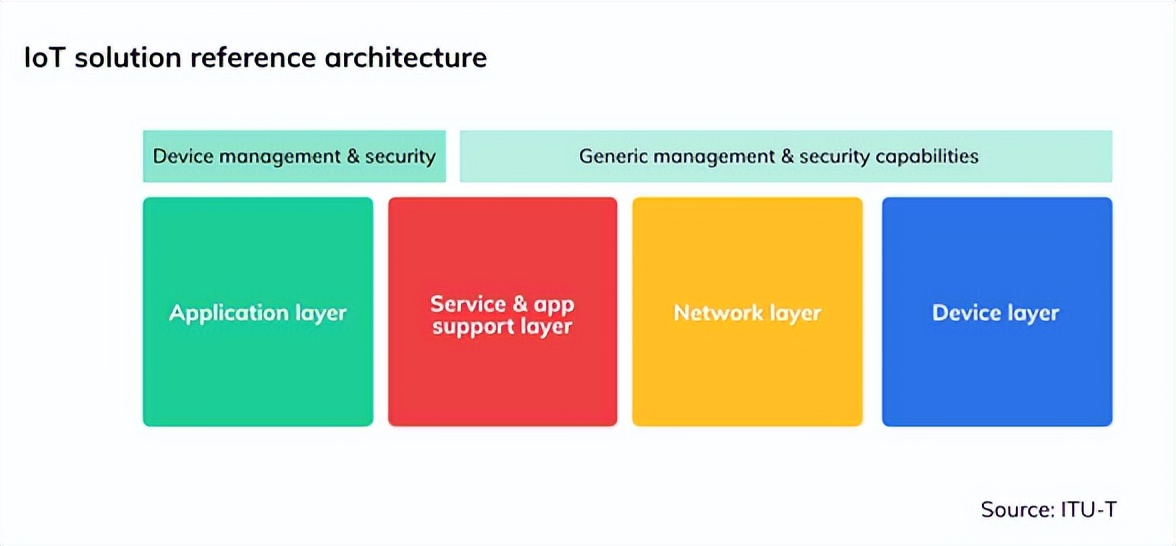 IoT solution reference architecture

Device management & security

Generic management & security capabilities

Application layer

Service & app support layer

Network layer

Device layer

Source: ITU-T